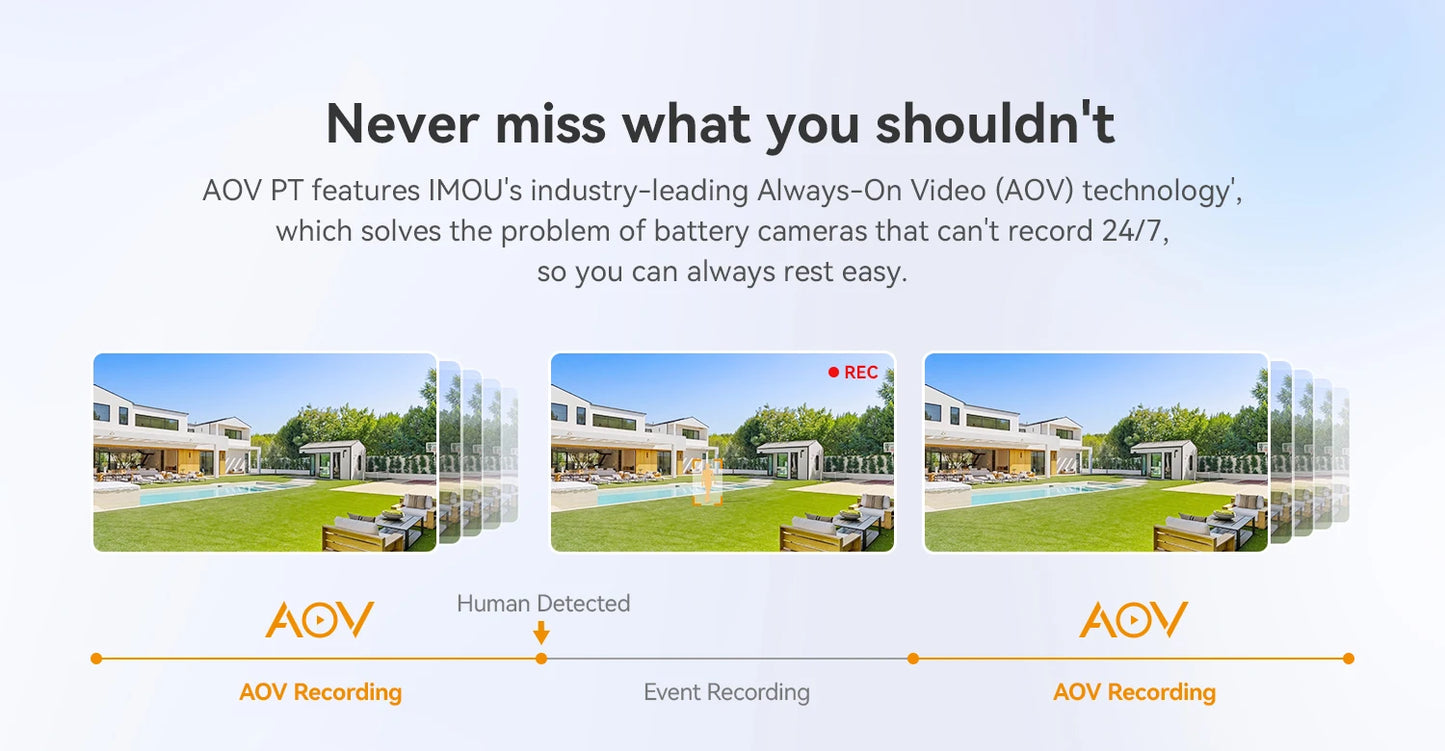 Never miss what you shouldn't

AOV PT features IMOU's industry-leading Always-On Video (AOV) technology', which solves the problem of battery cameras that can't record 24/7, so you can always rest easy.

REC

AOV

Human Detected

AOV

AOV Recording

Event Recording

AOV Recording